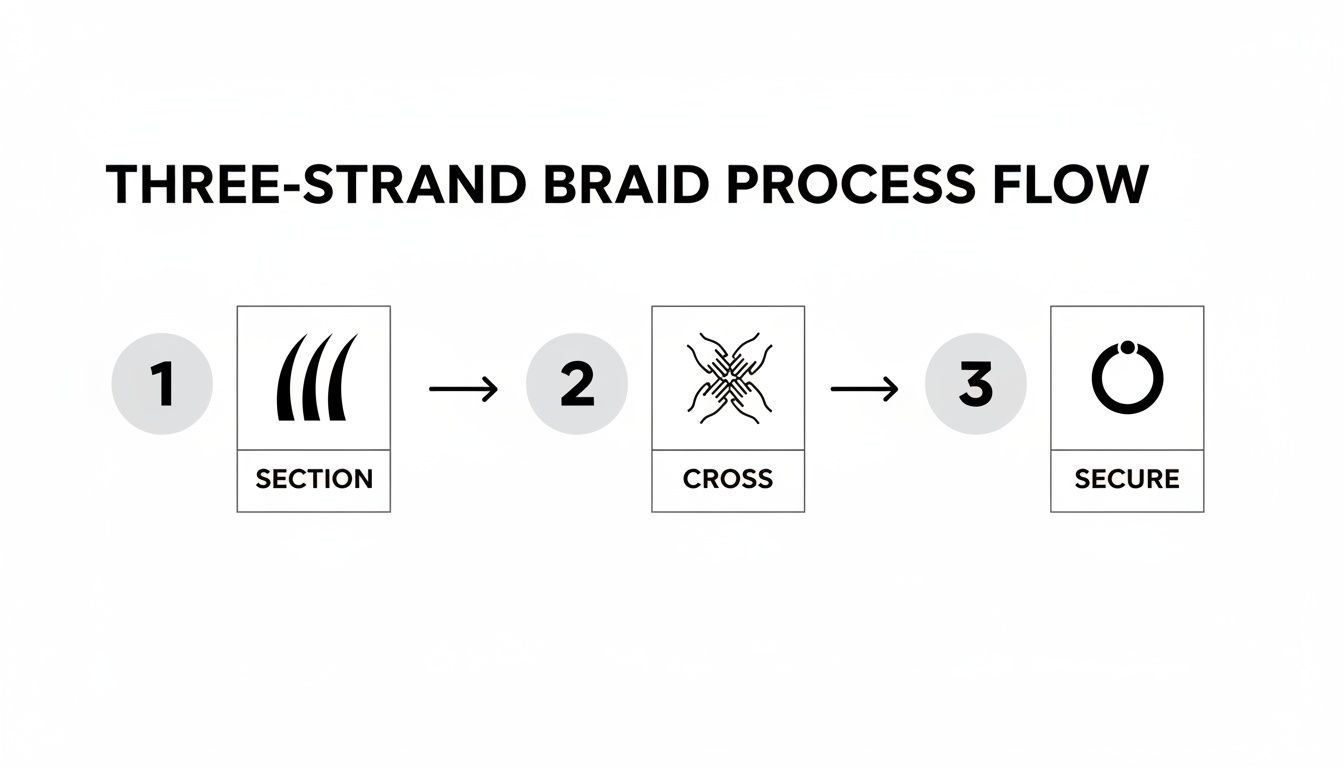 THREE-STRAND BRAID PROCESS FLOW

1

SECTION

→

2

CROSS

→

3

SECURE